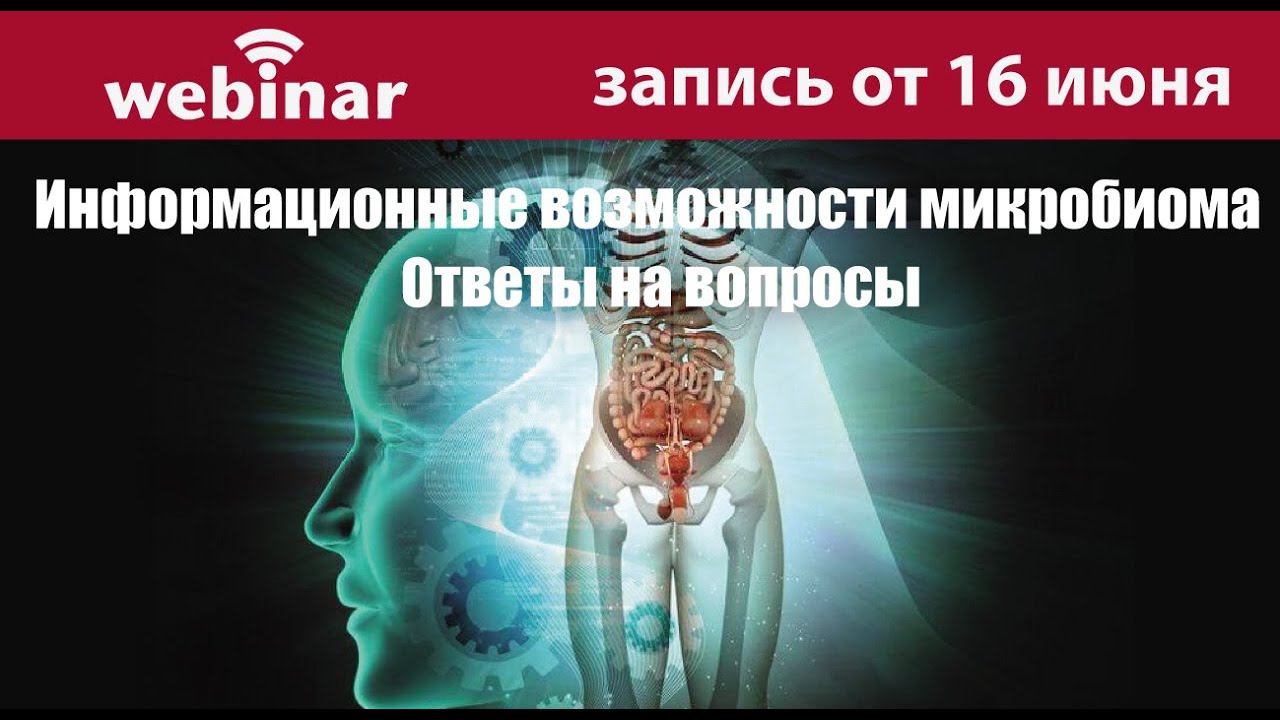 webinar

запись от 16 июня

Информационные возможности микробиома
Ответы на вопросы